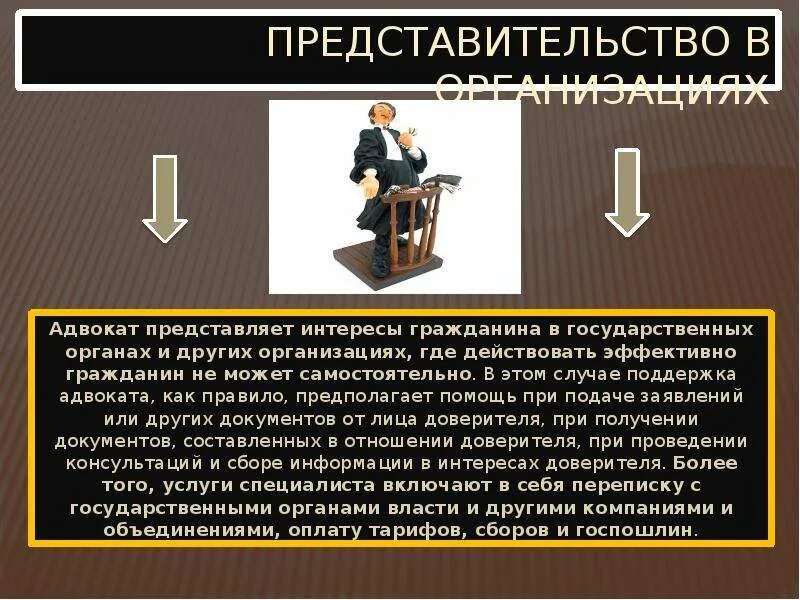 ПРЕДСТАВИТЕЛЬСТВО В ОРГАНИЗАЦИЯХ

Адвокат представляет интересы гражданина в государственных органах и других организациях, где действовать эффективно гражданин не может самостоятельно. В этом случае поддержка адвоката, как правило, предполагает помощь при подаче заявлений или других документов от лица доверителя, при получении документов, составленных в отношении доверителя, при проведении консультаций и сборе информации в интересах доверителя. Более того, услуги специалиста включают в себя переписку с государственными органами власти и другими компаниями и объединениями, оплату тарифов, сборов и госпошлин.